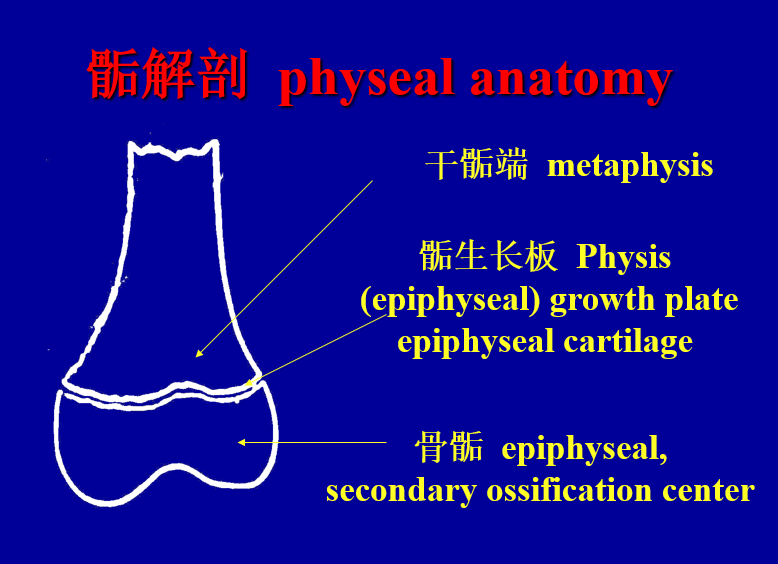 骺解剖 physeal anatomy

干骺端 metaphysis

骺生长板 Physis (epiphyseal) growth plate epiphyseal cartilage

骨骺 epiphyseal, secondary ossification center